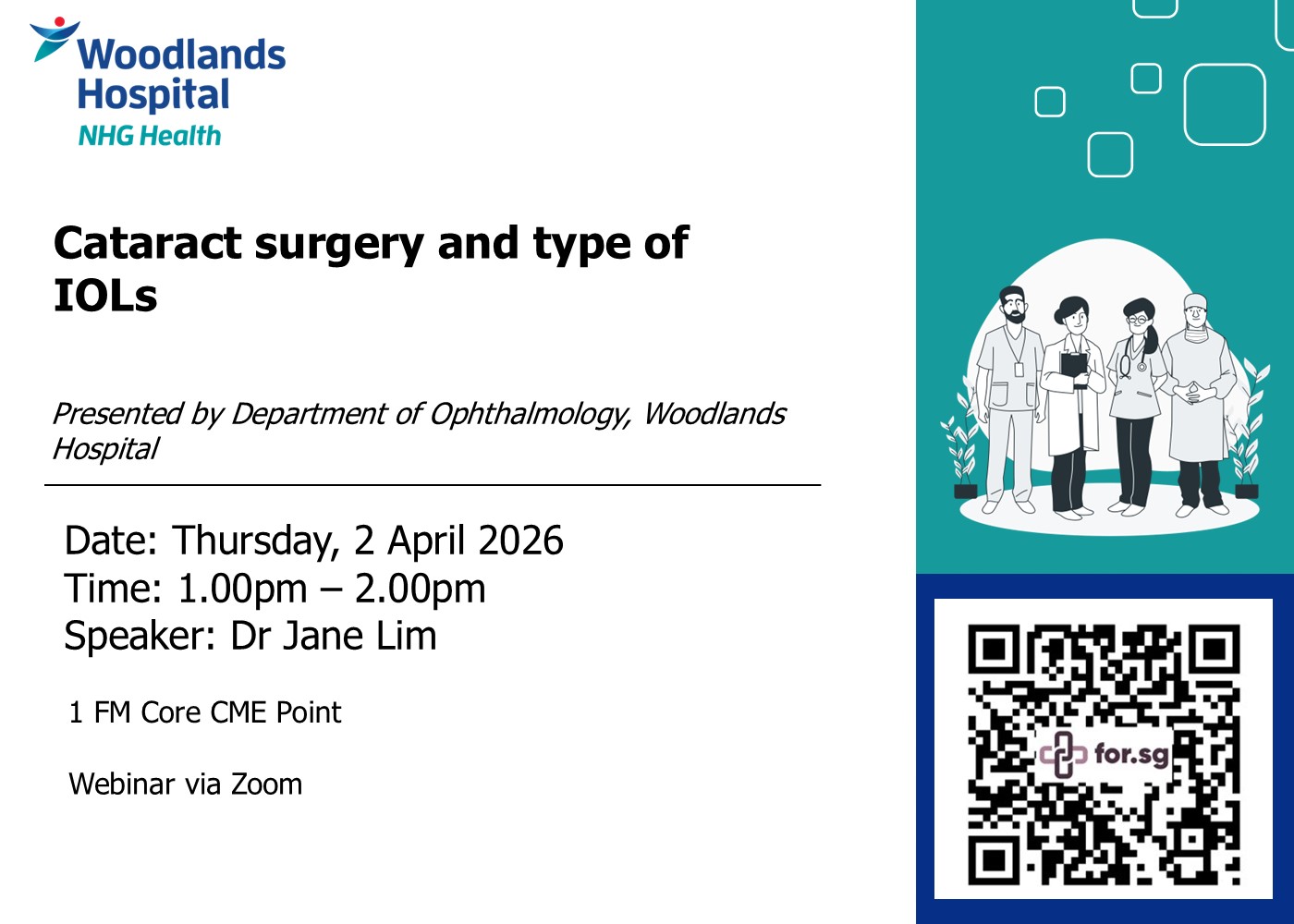 Woodlands Hospital
NHG Health

Cataract surgery and type of IOLs

Presented by Department of Ophthalmology, Woodlands Hospital

Date: Thursday, 2 April 2026
Time: 1.00pm – 2.00pm
Speaker: Dr Jane Lim

1 FM Core CME Point

Webinar via Zoom

for.sg